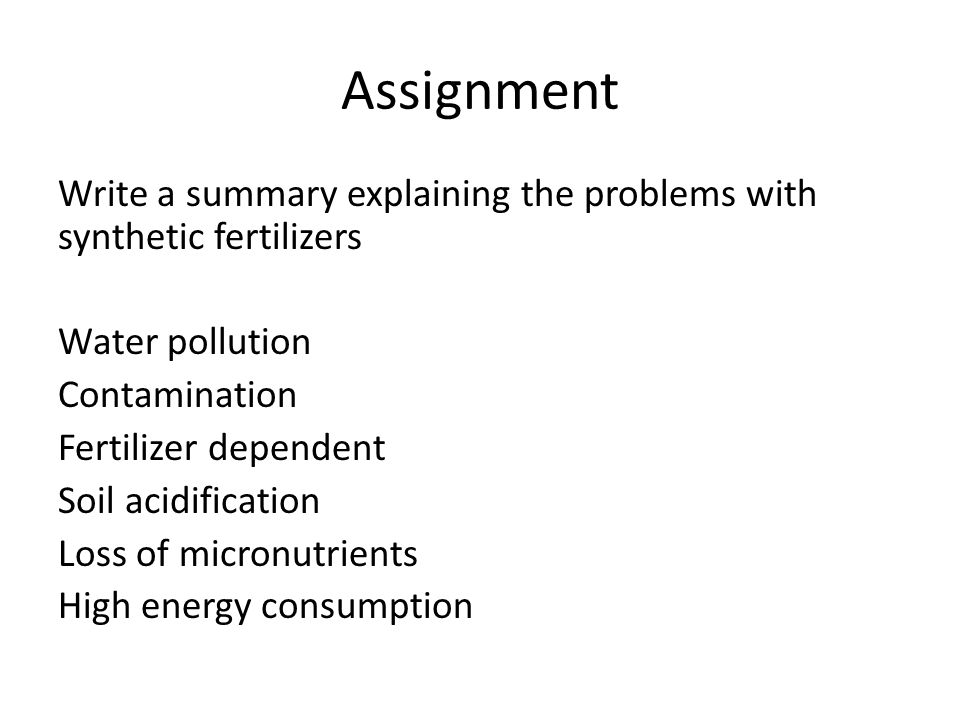 Assignment

Write a summary explaining the problems with synthetic fertilizers

Water pollution
Contamination
Fertilizer dependent
Soil acidification
Loss of micronutrients
High energy consumption